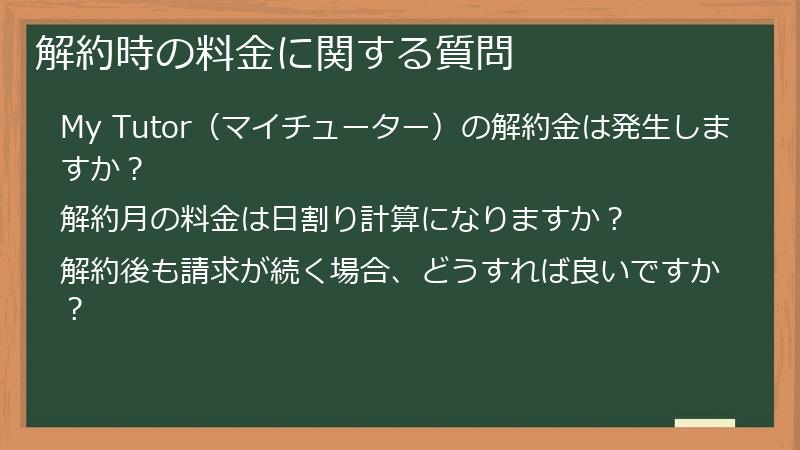 解約時の料金に関する質問

My Tutor（マイチューター）の解約金は発生しますか？

解約月の料金は日割り計算になりますか？

解約後も請求が続く場合、どうすれば良いですか？